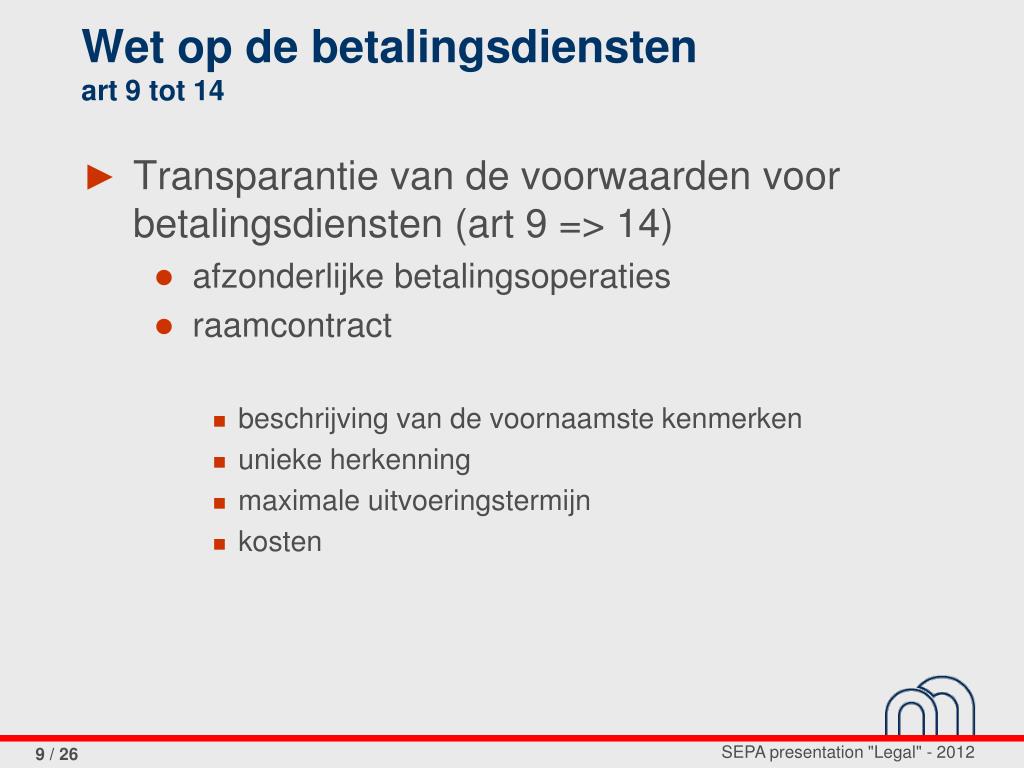 Wet op de betalingsdiensten
art 9 tot 14

► Transparantie van de voorwaarden voor betalingsdiensten (art 9 => 14)

● afzonderlijke betalingsoperaties
● raamcontract

■ beschrijving van de voornaamste kenmerken
■ unieke herkenning
■ maximale uitvoeringstermijn
■ kosten

9 / 26

SEPA presentation "Legal" - 2012